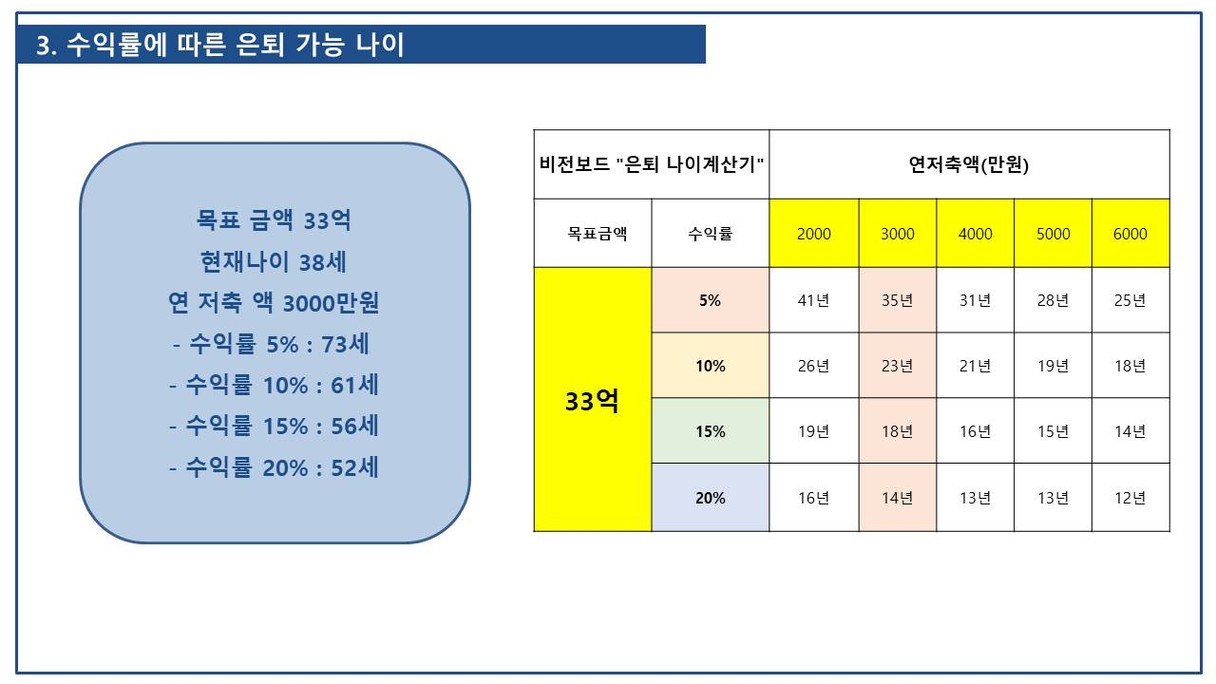 3. 수익률에 따른 은퇴 가능 나이

목표 금액 33억
현재나이 38세
연 저축 액 3000만원
- 수익률 5% : 73세
- 수익률 10% : 61세
- 수익률 15% : 56세
- 수익률 20% : 52세

| 비전보드 "은퇴 나이계산기" | | 연저축액(만원) | | | | |
|---|---|---|---|---|---|---|
| 목표금액 | 수익률 | 2000 | 3000 | 4000 | 5000 | 6000 |
| 33억 | 5% | 41년 | 35년 | 31년 | 28년 | 25년 |
| | 10% | 26년 | 23년 | 21년 | 19년 | 18년 |
| | 15% | 19년 | 18년 | 16년 | 15년 | 14년 |
| | 20% | 16년 | 14년 | 13년 | 13년 | 12년 |